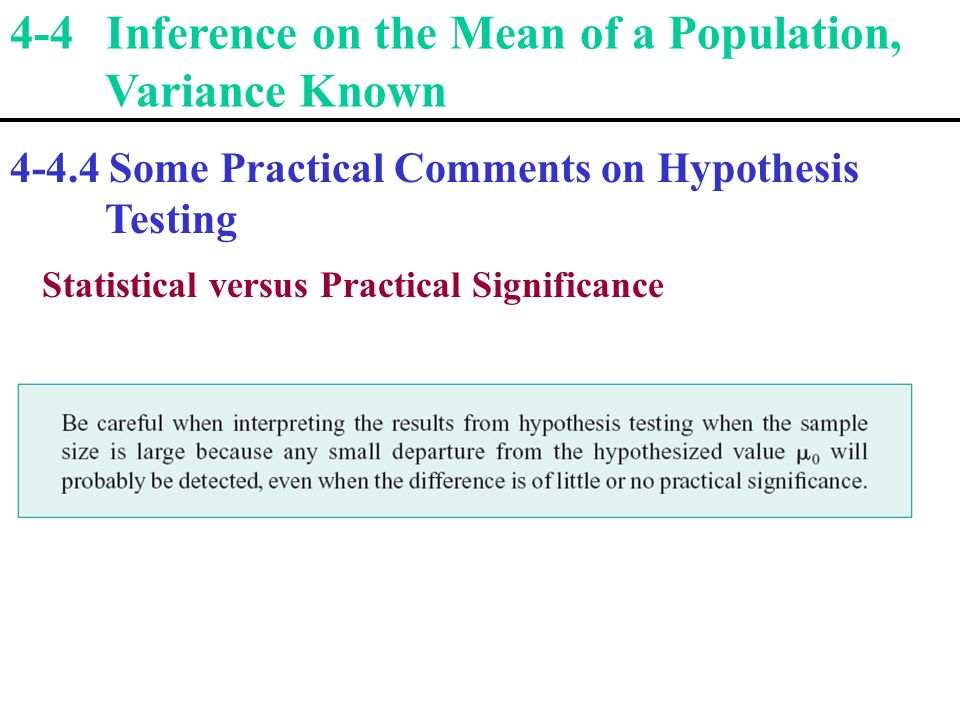 4-4 Inference on the Mean of a Population, Variance Known

4-4.4 Some Practical Comments on Hypothesis Testing

Statistical versus Practical Significance

Be careful when interpreting the results from hypothesis testing when the sample size is large because any small departure from the hypothesized value $\mu_0$ will probably be detected, even when the difference is of little or no practical significance.